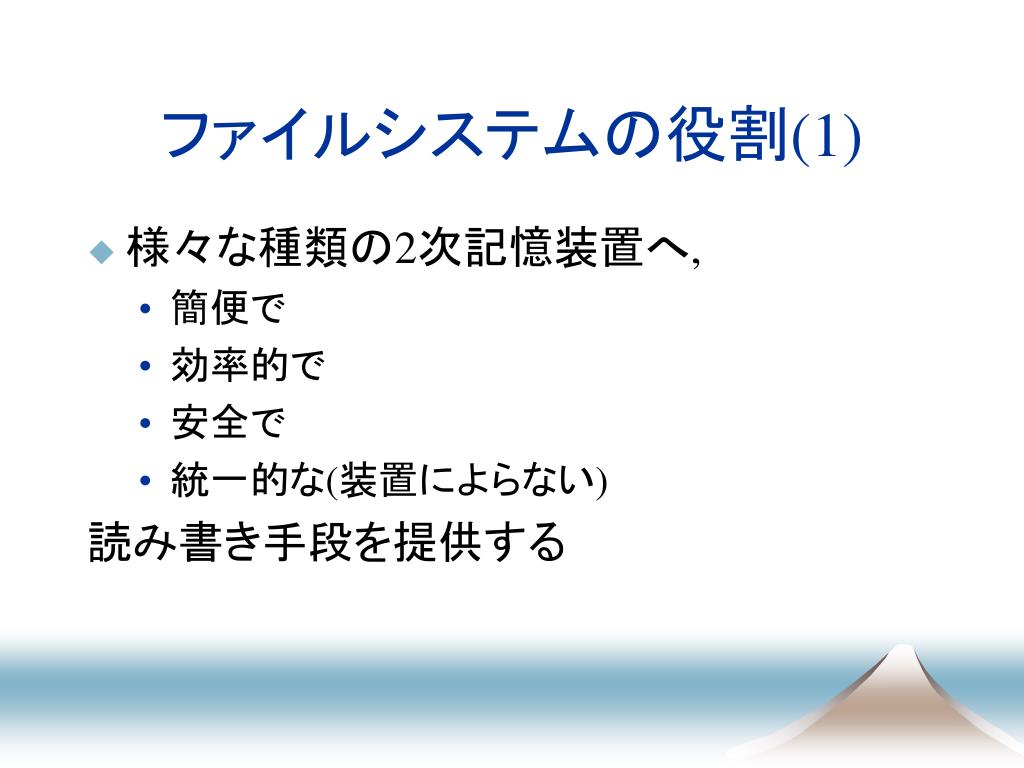 ファイルシステムの役割(1)

◆ 様々な種類の2次記憶装置へ,

• 簡便で
• 効率的で
• 安全で
• 統一的な(装置によらない)

読み書き手段を提供する